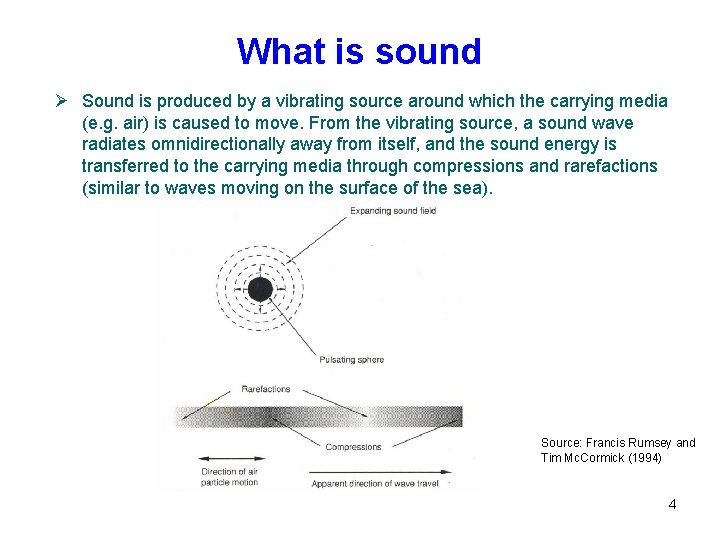 What is sound

➢ Sound is produced by a vibrating source around which the carrying media (e.g. air) is caused to move. From the vibrating source, a sound wave radiates omnidirectionally away from itself, and the sound energy is transferred to the carrying media through compressions and rarefactions (similar to waves moving on the surface of the sea).

Expanding sound field

Pulsating sphere

Rarefactions

Compressions

Direction of air particle motion

Apparent direction of wave travel

Source: Francis Rumsey and Tim McCormick (1994)

4